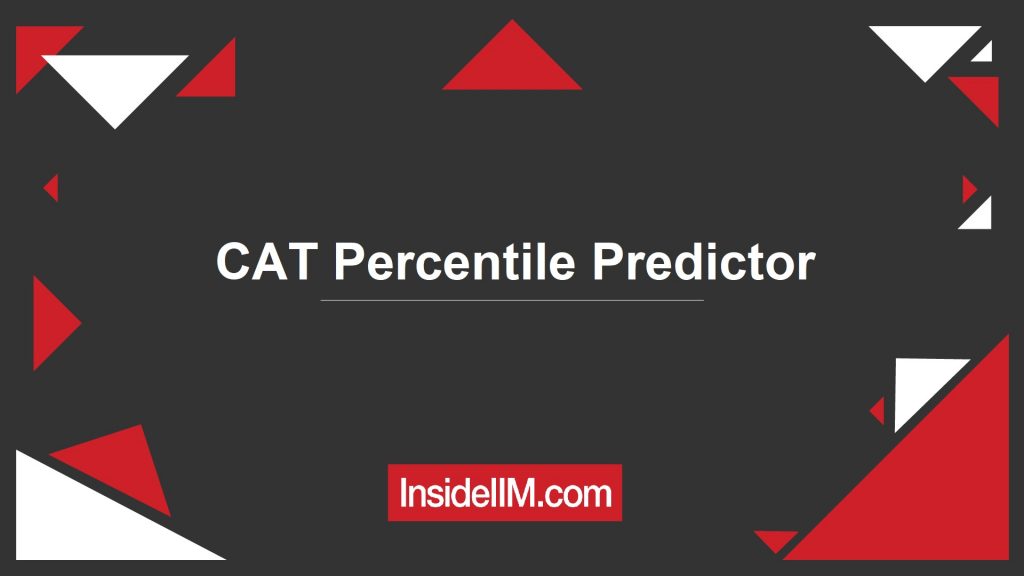 CAT Percentile Predictor

InsideIIM.com